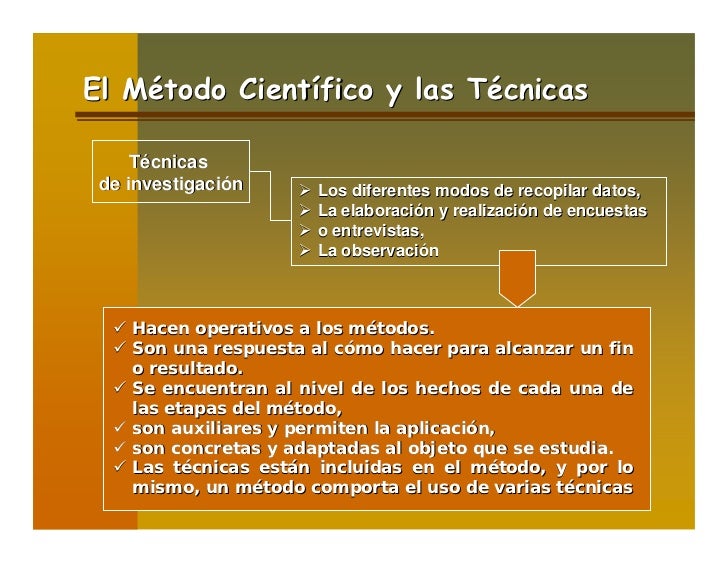 El Método Científico y las Técnicas

Técnicas de investigación

➢ Los diferentes modos de recopilar datos,
➢ La elaboración y realización de encuestas
➢ o entrevistas,
➢ La observación

✓ Hacen operativos a los métodos.
✓ Son una respuesta al cómo hacer para alcanzar un fin o resultado.
✓ Se encuentran al nivel de los hechos de cada una de las etapas del método,
✓ son auxiliares y permiten la aplicación,
✓ son concretas y adaptadas al objeto que se estudia.
✓ Las técnicas están incluidas en el método, y por lo mismo, un método comporta el uso de varias técnicas